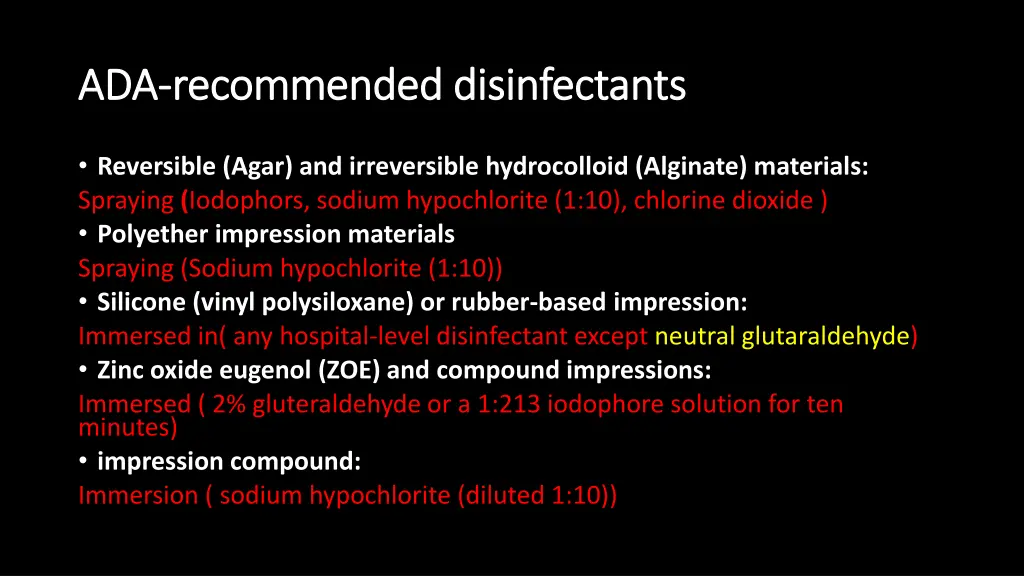 ADA-recommended disinfectants

• Reversible (Agar) and irreversible hydrocolloid (Alginate) materials:
Spraying (Iodophors, sodium hypochlorite (1:10), chlorine dioxide )
• Polyether impression materials
Spraying (Sodium hypochlorite (1:10))
• Silicone (vinyl polysiloxane) or rubber-based impression:
Immersed in( any hospital-level disinfectant except neutral glutaraldehyde)
• Zinc oxide eugenol (ZOE) and compound impressions:
Immersed ( 2% gluteraldehyde or a 1:213 iodophore solution for ten minutes)
• impression compound:
Immersion ( sodium hypochlorite (diluted 1:10))